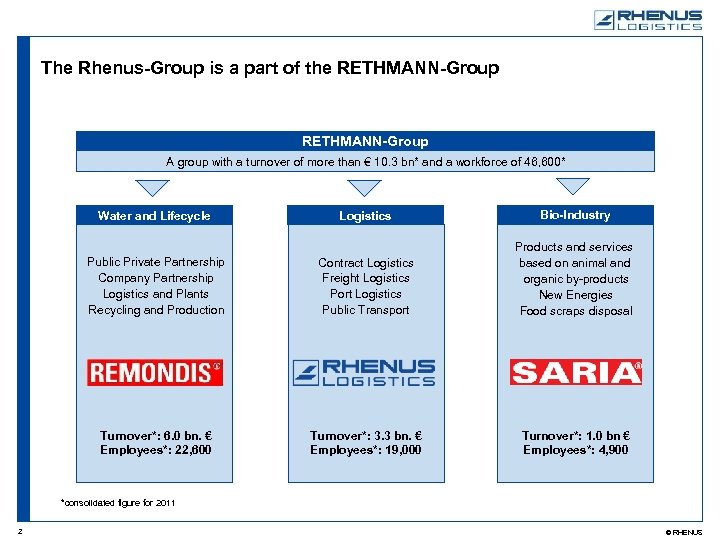 RHENUS LOGISTICS

The Rhenus-Group is a part of the RETHMANN-Group

RETHMANN-Group

A group with a turnover of more than € 10.3 bn* and a workforce of 46,600*

Water and Lifecycle

Public Private Partnership
Company Partnership
Logistics and Plants
Recycling and Production

REMONDIS®

Turnover*: 6.0 bn. €
Employees*: 22,600

Logistics

Contract Logistics
Freight Logistics
Port Logistics
Public Transport

RHENUS LOGISTICS

Turnover*: 3.3 bn. €
Employees*: 19,000

Bio-Industry

Products and services based on animal and organic by-products
New Energies
Food scraps disposal

SARIA®

Turnover*: 1.0 bn €
Employees*: 4,900

*consolidated figure for 2011

2

© RHENUS